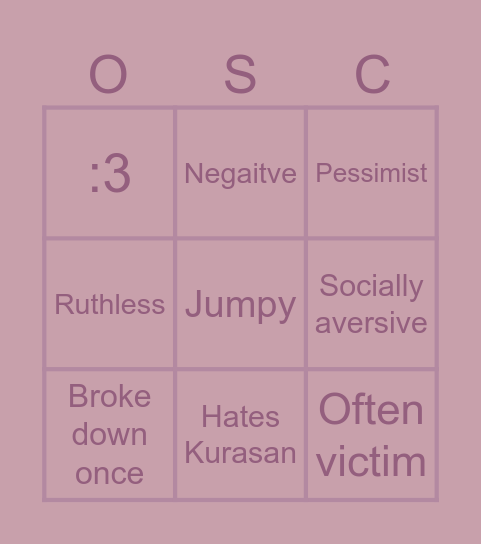 | O | S | C |
|---|---|---|
| :3 | Negaitve | Pessimist |
| Ruthless | Jumpy | Socially aversive |
| Broke down once | Hates Kurasan | Often victim |